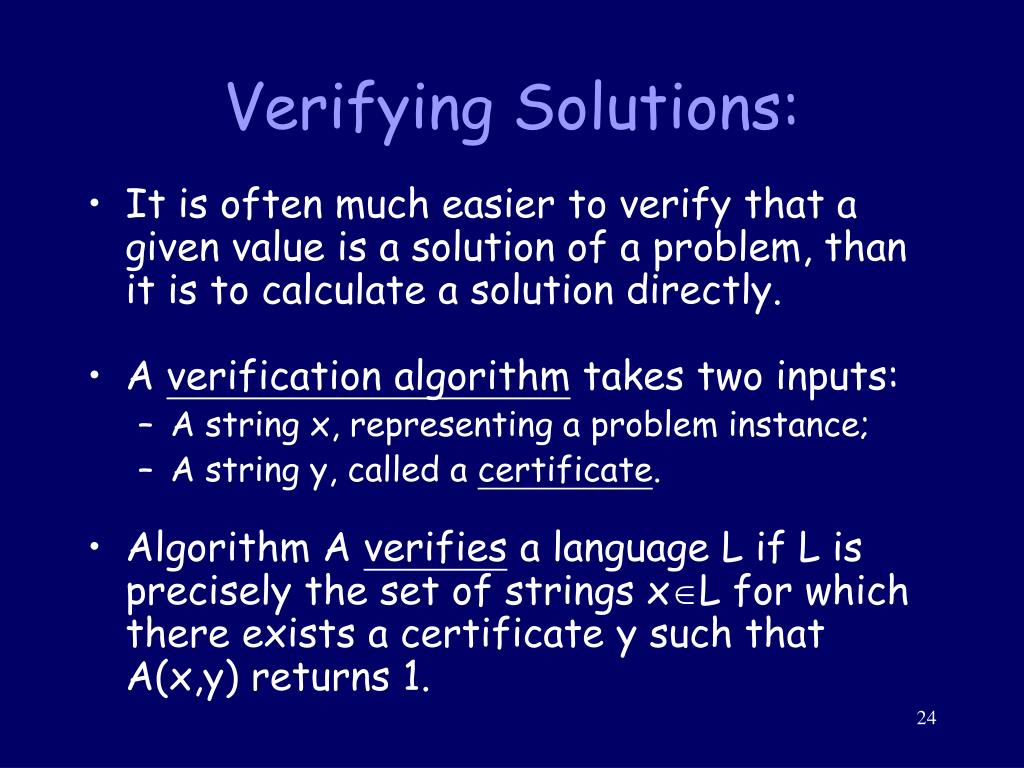 Verifying Solutions:

• It is often much easier to verify that a given value is a solution of a problem, than it is to calculate a solution directly.

• A verification algorithm takes two inputs:
– A string x, representing a problem instance;
– A string y, called a certificate.

• Algorithm A verifies a language L if L is precisely the set of strings $x \in L$ for which there exists a certificate y such that A(x,y) returns 1.

24